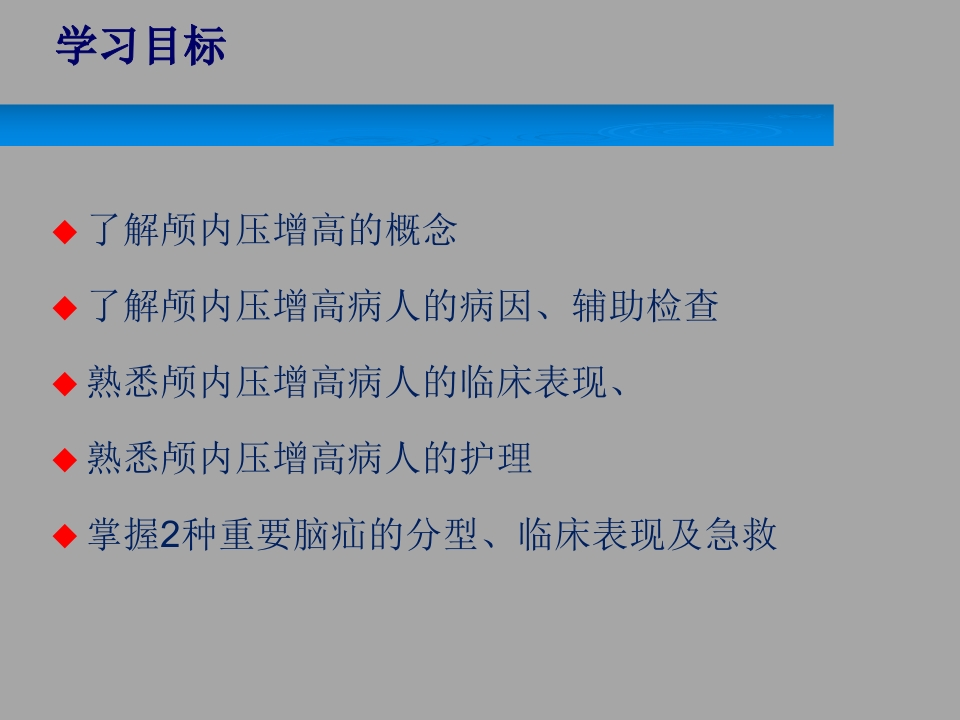 学习目标

◆ 了解颅内压增高的概念

◆ 了解颅内压增高病人的病因、辅助检查

◆ 熟悉颅内压增高病人的临床表现、

◆ 熟悉颅内压增高病人的护理

◆ 掌握2种重要脑疝的分型、临床表现及急救